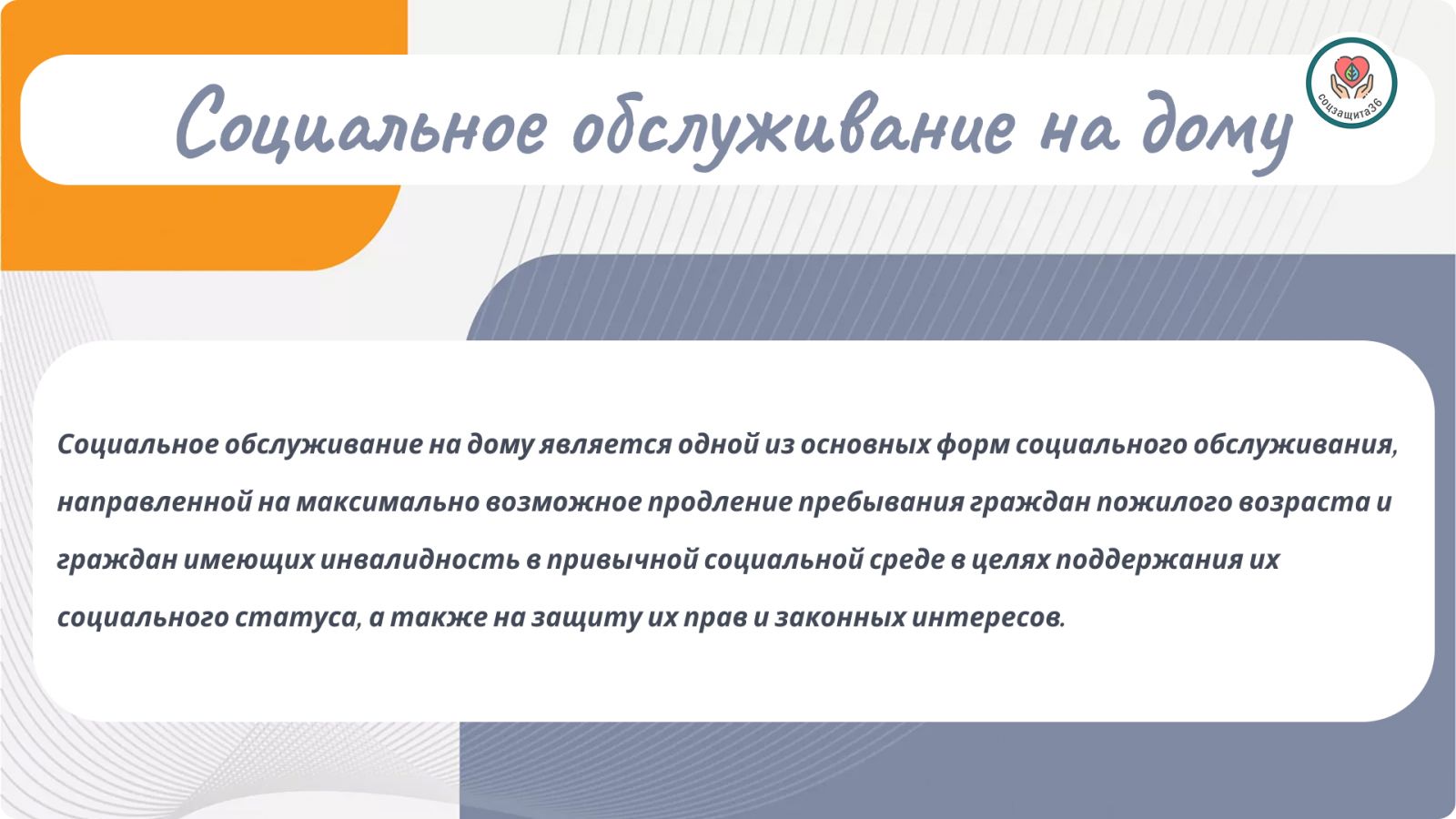 Социальное обслуживание на дому

соцзащита36

Социальное обслуживание на дому является одной из основных форм социального обслуживания, направленной на максимально возможное продление пребывания граждан пожилого возраста и граждан имеющих инвалидность в привычной социальной среде в целях поддержания их социального статуса, а также на защиту их прав и законных интересов.